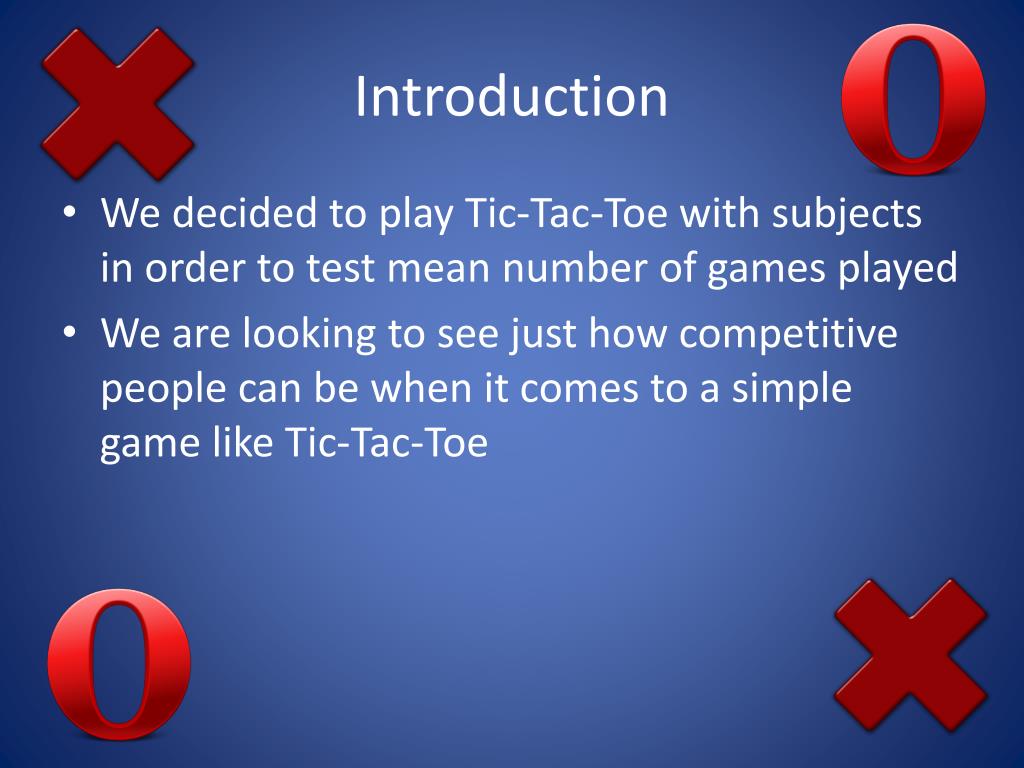 Introduction

• We decided to play Tic-Tac-Toe with subjects in order to test mean number of games played

• We are looking to see just how competitive people can be when it comes to a simple game like Tic-Tac-Toe